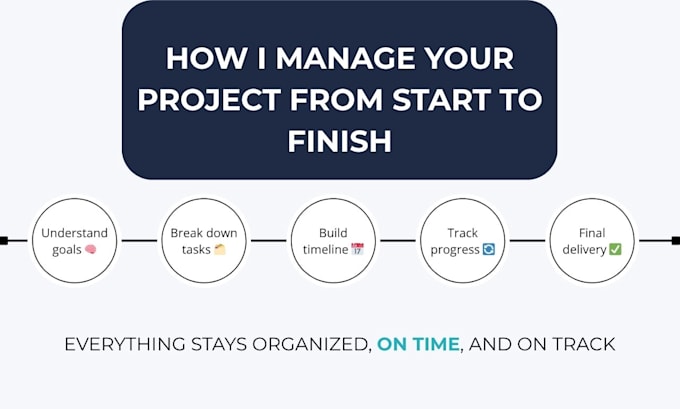 HOW I MANAGE YOUR PROJECT FROM START TO FINISH

Understand goals 🧠

Break down tasks 📁

Build timeline 📅

Track progress 🔄

Final delivery ✅

EVERYTHING STAYS ORGANIZED, ON TIME, AND ON TRACK